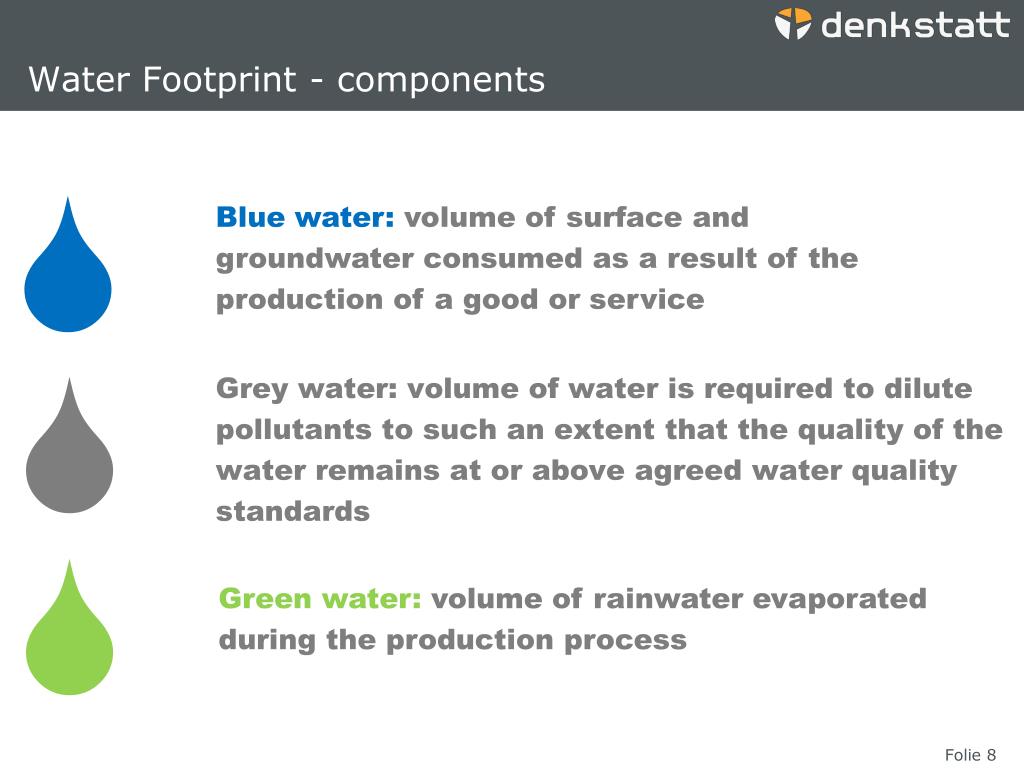 denkstatt

Water Footprint - components

Blue water: volume of surface and groundwater consumed as a result of the production of a good or service

Grey water: volume of water is required to dilute pollutants to such an extent that the quality of the water remains at or above agreed water quality standards

Green water: volume of rainwater evaporated during the production process

Folie 8